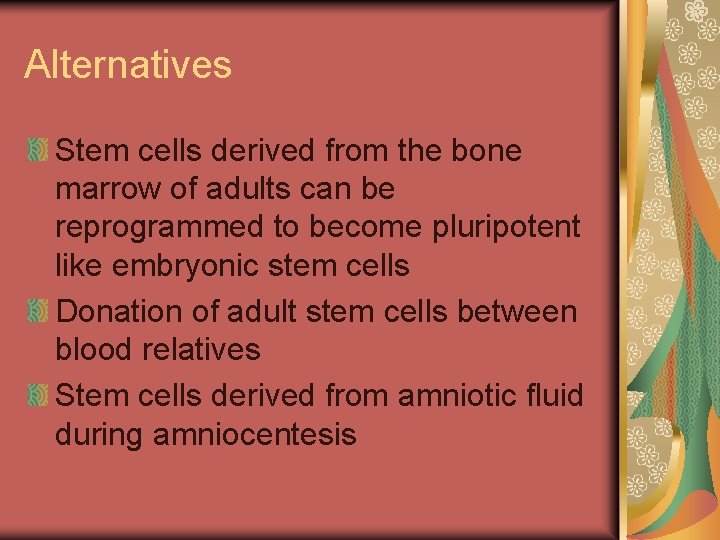 Alternatives

Stem cells derived from the bone marrow of adults can be reprogrammed to become pluripotent like embryonic stem cells

Donation of adult stem cells between blood relatives

Stem cells derived from amniotic fluid during amniocentesis